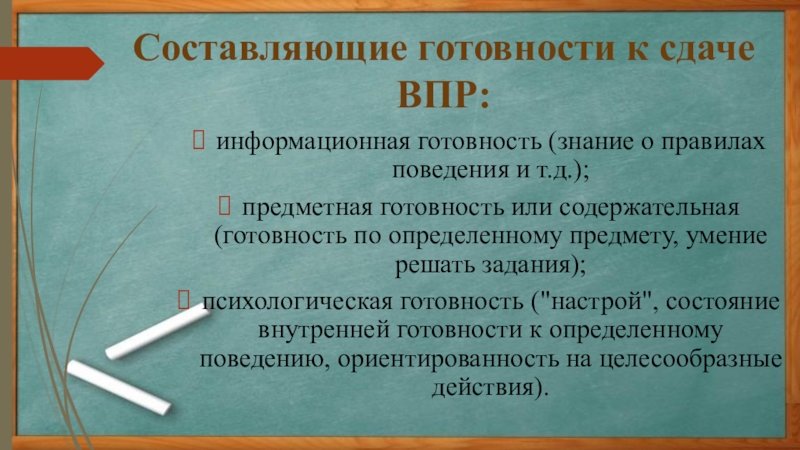 Составляющие готовности к сдаче ВПР:

информационная готовность (знание о правилах поведения и т.д.);

предметная готовность или содержательная (готовность по определенному предмету, умение решать задания);

психологическая готовность ("настрой", состояние внутренней готовности к определенному поведению, ориентированность на целесообразные действия).